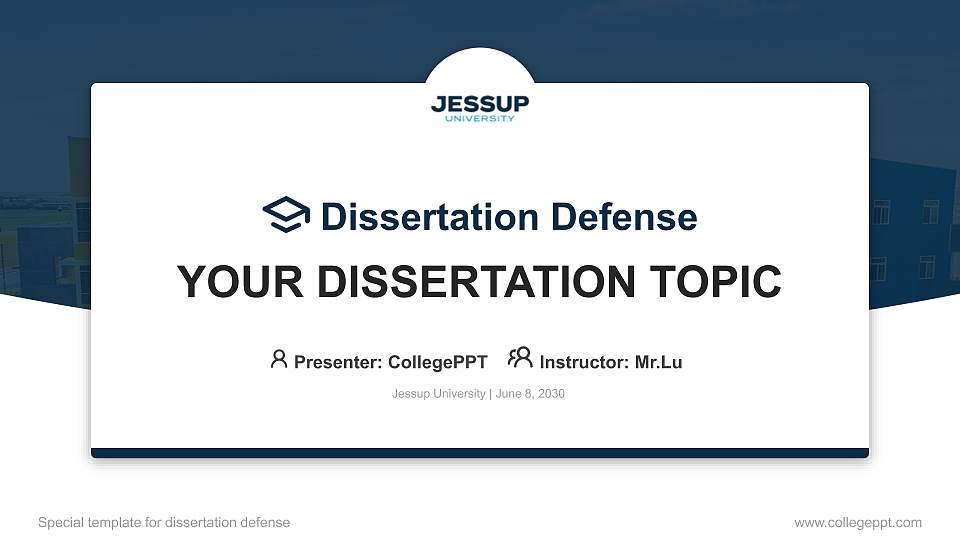 JESSUP
UNIVERSITY

Dissertation Defense

YOUR DISSERTATION TOPIC

Presenter: CollegePPT Instructor: Mr.Lu

Jessup University | June 8, 2030

Special template for dissertation defense

www.collegeppt.com